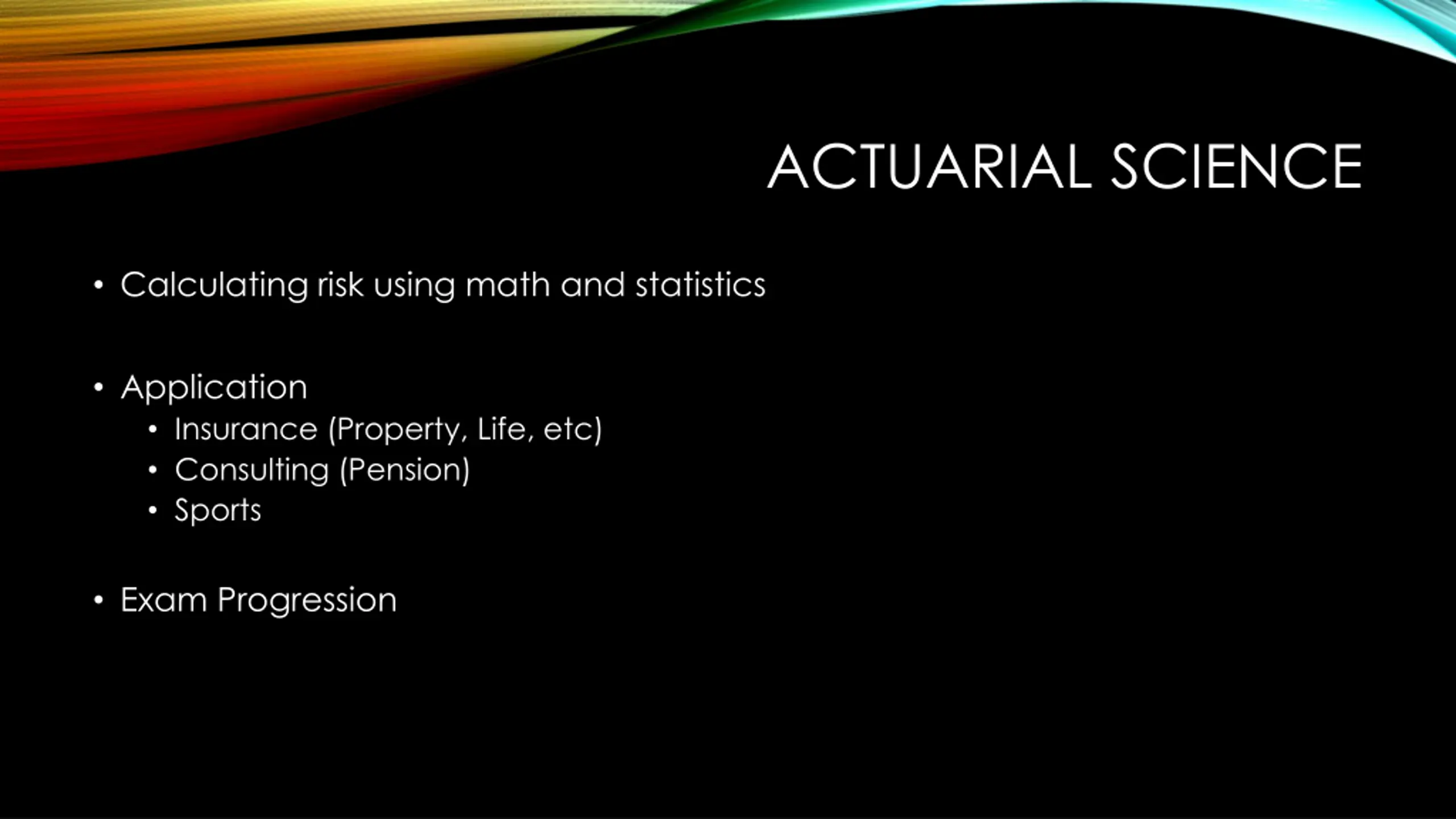 ACTUARIAL SCIENCE

• Calculating risk using math and statistics

• Application
  • Insurance (Property, Life, etc)
  • Consulting (Pension)
  • Sports

• Exam Progression